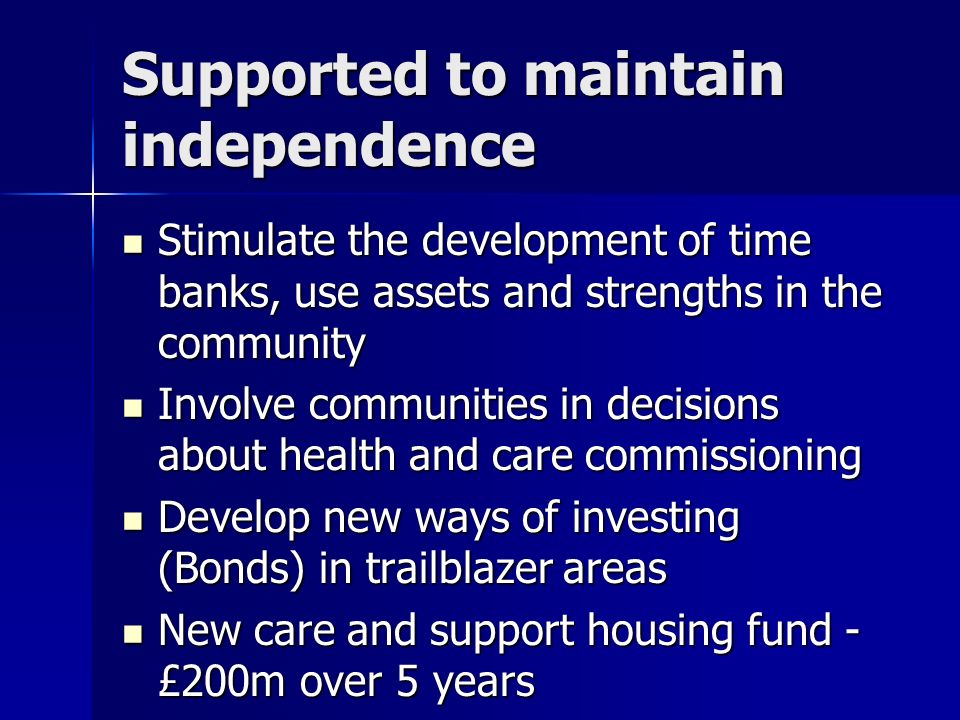 Supported to maintain independence

- Stimulate the development of time banks, use assets and strengths in the community
- Involve communities in decisions about health and care commissioning
- Develop new ways of investing (Bonds) in trailblazer areas
- New care and support housing fund - £200m over 5 years